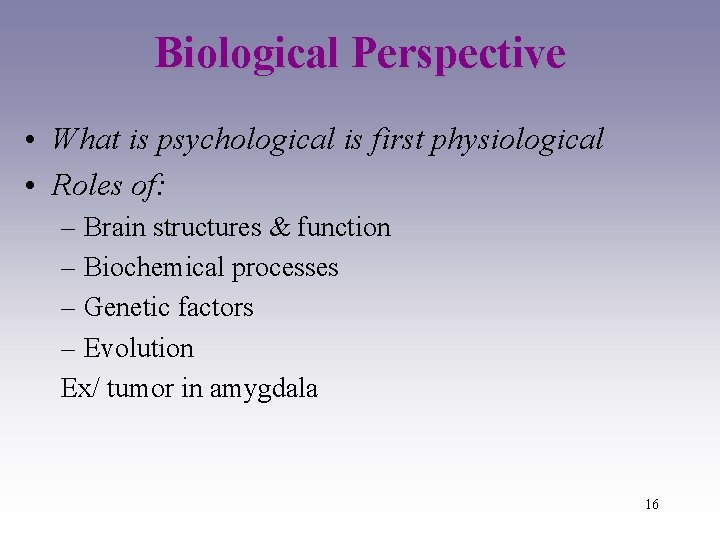 Biological Perspective

• What is psychological is first physiological
• Roles of:
– Brain structures & function
– Biochemical processes
– Genetic factors
– Evolution
Ex/ tumor in amygdala

16